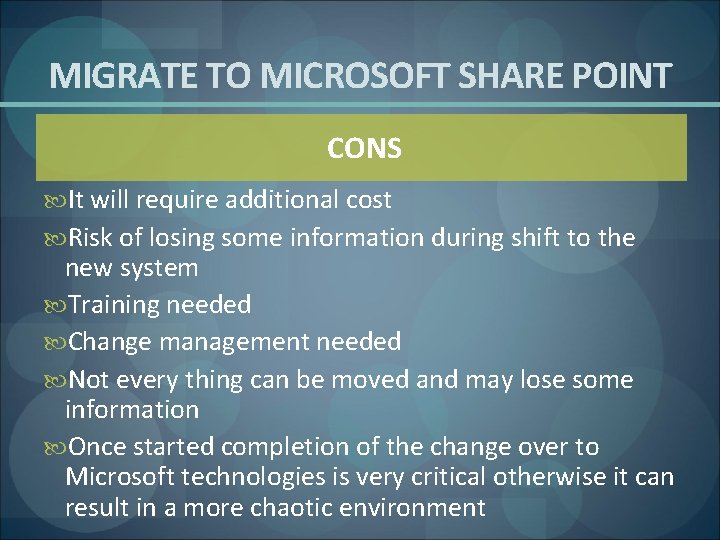 MIGRATE TO MICROSOFT SHARE POINT

CONS

It will require additional cost

Risk of losing some information during shift to the new system

Training needed

Change management needed

Not every thing can be moved and may lose some information

Once started completion of the change over to Microsoft technologies is very critical otherwise it can result in a more chaotic environment